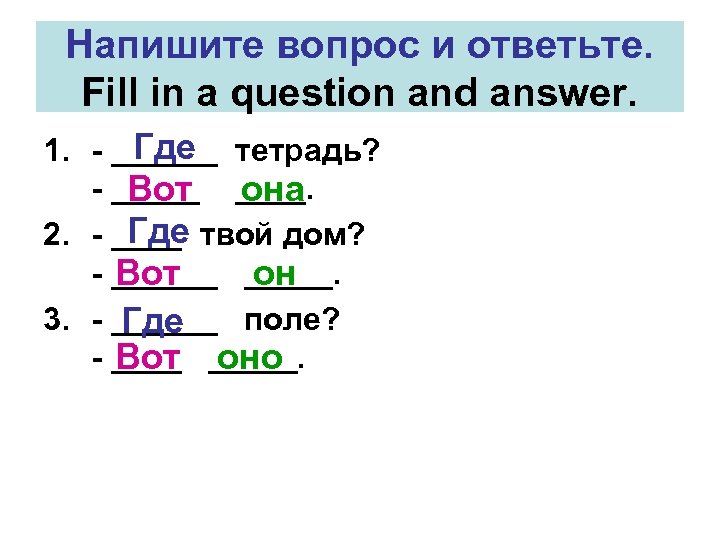 Напишите вопрос и ответьте.
Fill in a question and answer.

1. - Где тетрадь?
- Вот она.

2. - Где твой дом?
- Вот он.

3. - Где поле?
- Вот оно.